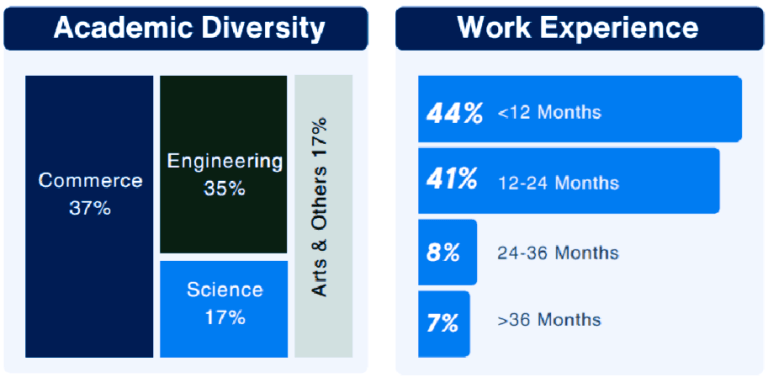 Academic Diversity

Commerce 37%

Engineering 35%

Science 17%

Arts & Others 17%

Work Experience

44% <12 Months

41% 12-24 Months

8% 24-36 Months

7% >36 Months